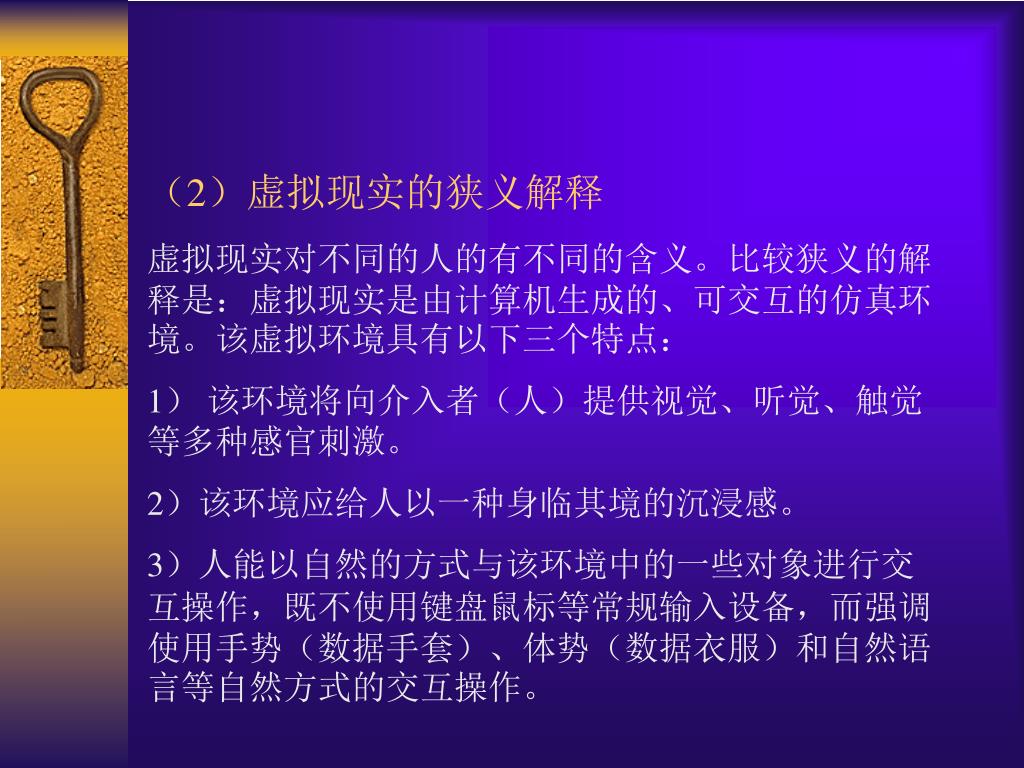 （2）虚拟现实的狭义解释

虚拟现实对不同的人的有不同的含义。比较狭义的解释是：虚拟现实是由计算机生成的、可交互的仿真环境。该虚拟环境具有以下三个特点：

1） 该环境将向介入者（人）提供视觉、听觉、触觉等多种感官刺激。

2）该环境应给人以一种身临其境的沉浸感。

3）人能以自然的方式与该环境中的一些对象进行交互操作，既不使用键盘鼠标等常规输入设备，而强调使用手势（数据手套）、体势（数据衣服）和自然语言等自然方式的交互操作。